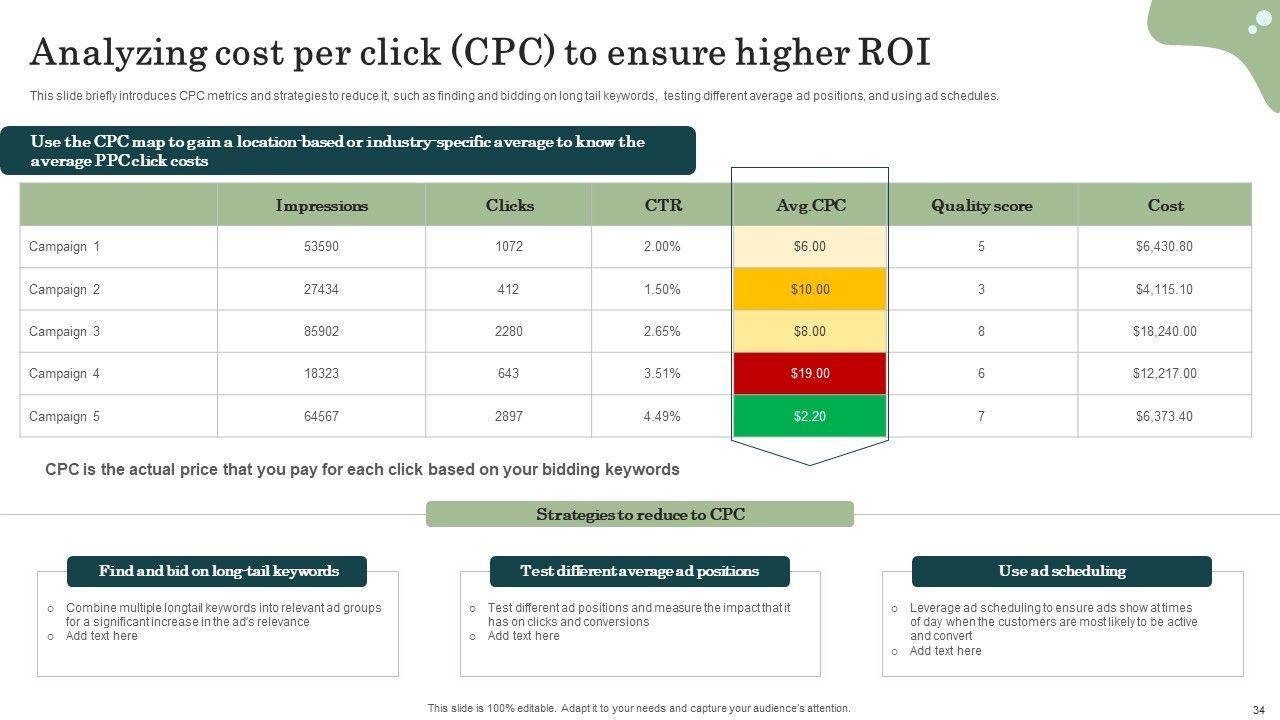 Analyzing cost per click (CPC) to ensure higher ROI

This slide briefly introduces CPC metrics and strategies to reduce it, such as finding and bidding on long tail keywords, testing different average ad positions, and using ad schedules.

Use the CPC map to gain a location-based or industry-specific average to know the average PPC click costs

| | Impressions | Clicks | CTR | Avg.CPC | Quality score | Cost |
|---|---|---|---|---|---|---|
| Campaign 1 | 53590 | 1072 | 2.00% | $6.00 | 5 | $6,430.80 |
| Campaign 2 | 27434 | 412 | 1.50% | $10.00 | 3 | $4,115.10 |
| Campaign 3 | 85902 | 2280 | 2.65% | $8.00 | 8 | $18,240.00 |
| Campaign 4 | 18323 | 643 | 3.51% | $19.00 | 6 | $12,217.00 |
| Campaign 5 | 64567 | 2897 | 4.49% | $2.20 | 7 | $6,373.40 |

CPC is the actual price that you pay for each click based on your bidding keywords

Strategies to reduce to CPC

Find and bid on long-tail keywords
o Combine multiple longtail keywords into relevant ad groups for a significant increase in the ad's relevance
o Add text here

Test different average ad positions
o Test different ad positions and measure the impact that it has on clicks and conversions
o Add text here

Use ad scheduling
o Leverage ad scheduling to ensure ads show at times of day when the customers are most likely to be active and convert
o Add text here

This slide is 100% editable. Adapt it to your needs and capture your audience's attention.

34